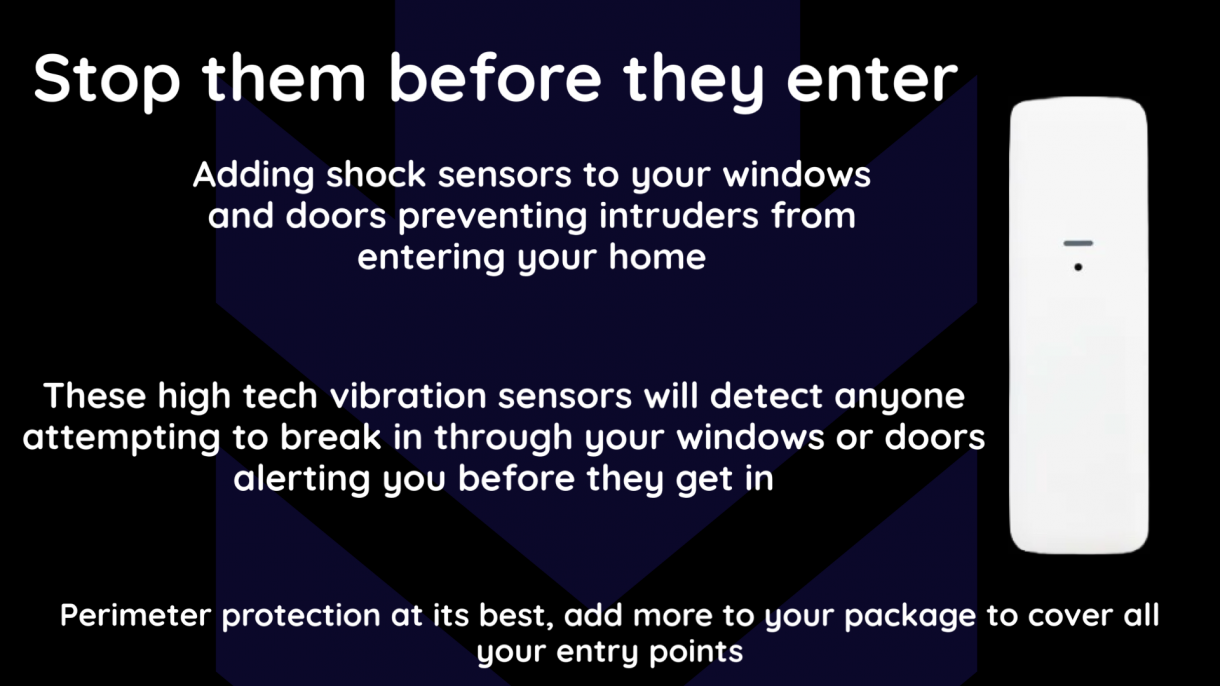 Stop them before they enter

Adding shock sensors to your windows and doors preventing intruders from entering your home

These high tech vibration sensors will detect anyone attempting to break in through your windows or doors alerting you before they get in

Perimeter protection at its best, add more to your package to cover all your entry points